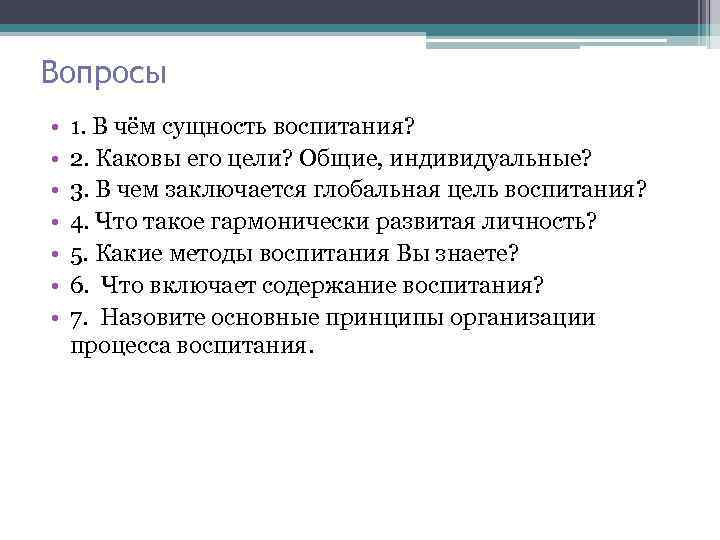 Вопросы

• 1. В чём сущность воспитания?
• 2. Каковы его цели? Общие, индивидуальные?
• 3. В чем заключается глобальная цель воспитания?
• 4. Что такое гармонически развитая личность?
• 5. Какие методы воспитания Вы знаете?
• 6. Что включает содержание воспитания?
• 7. Назовите основные принципы организации процесса воспитания.